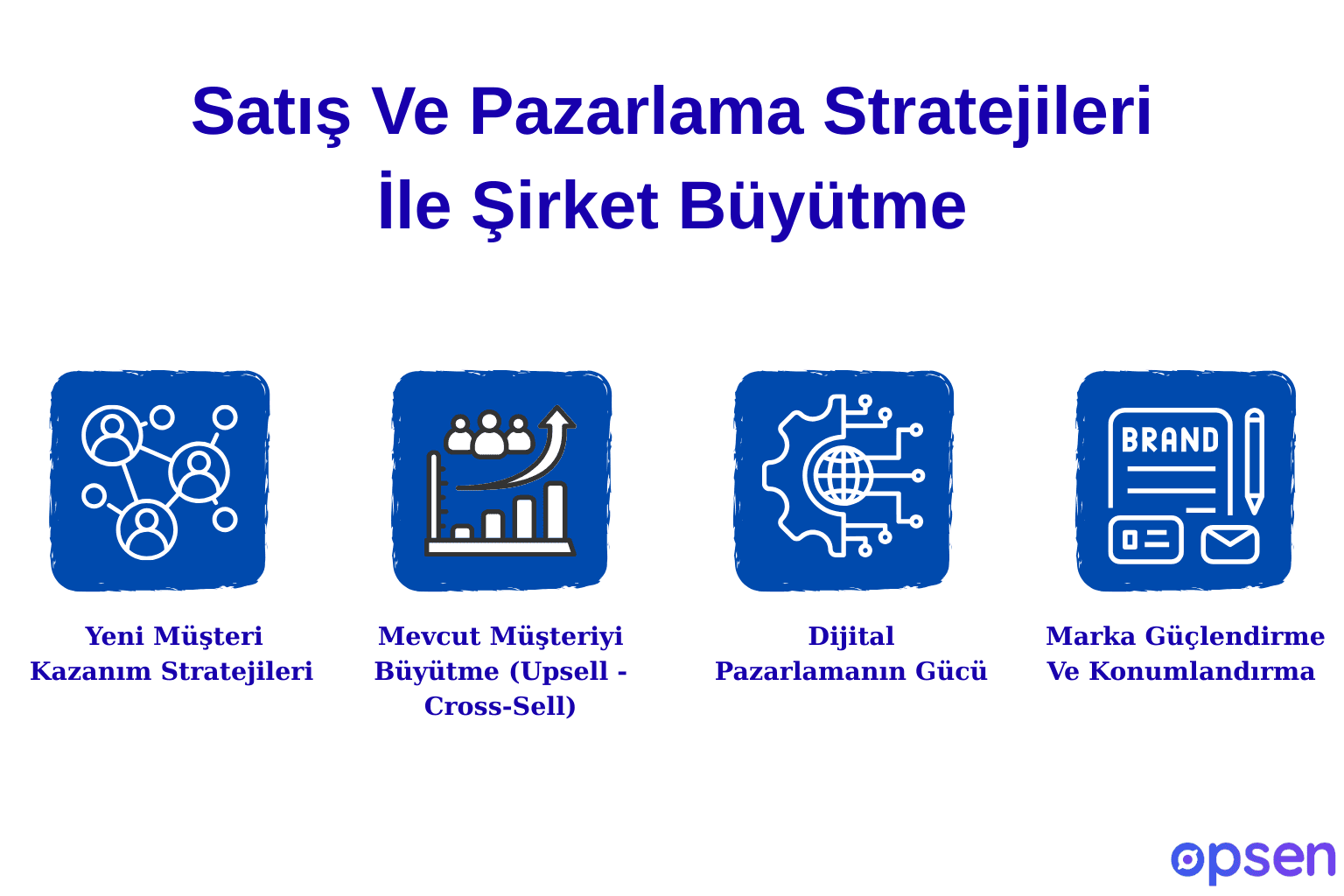 Satış Ve Pazarlama Stratejileri
İle Şirket Büyütme

Yeni Müşteri Kazanım Stratejileri

Mevcut Müşteriyi Büyütme (Upsell - Cross-Sell)

Dijital Pazarlamanın Gücü

BRAND

Marka Güçlendirme Ve Konumlandırma

opsen